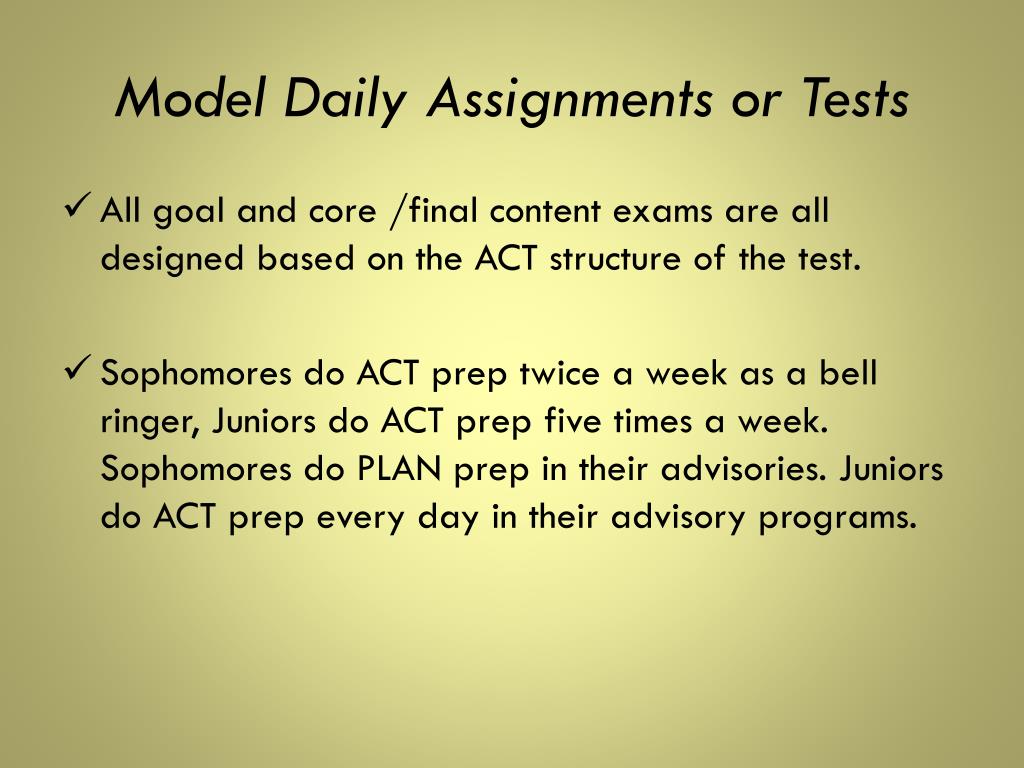 Model Daily Assignments or Tests

✓ All goal and core /final content exams are all designed based on the ACT structure of the test.

✓ Sophomores do ACT prep twice a week as a bell ringer, Juniors do ACT prep five times a week. Sophomores do PLAN prep in their advisories. Juniors do ACT prep every day in their advisory programs.